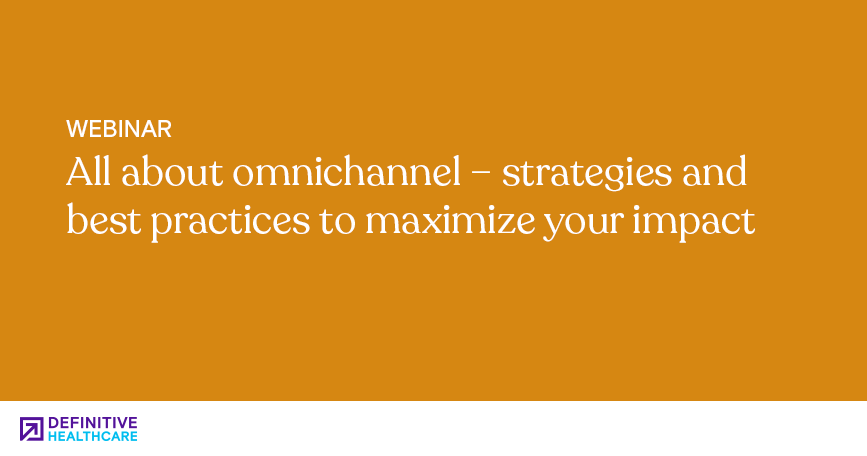 WEBINAR

All about omnichannel – strategies and best practices to maximize your impact

DEFINITIVE HEALTHCARE